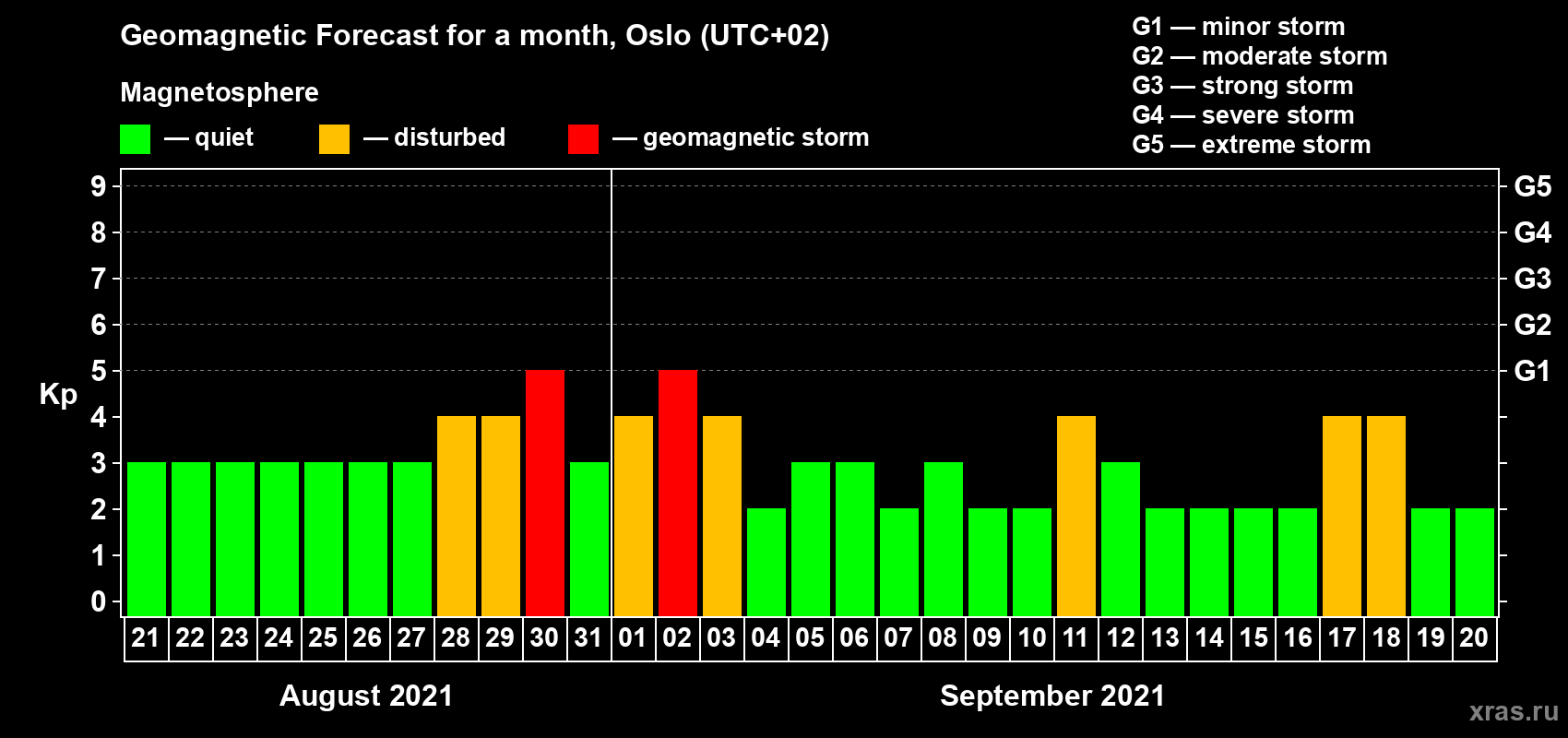 Geomagnetic Forecast for a month, Oslo (UTC+02)

Magnetosphere

— quiet — disturbed — geomagnetic storm

G1 — minor storm
G2 — moderate storm
G3 — strong storm
G4 — severe storm
G5 — extreme storm

Kp

9 8 7 6 5 4 3 2 1 0

G5 G4 G3 G2 G1

21 22 23 24 25 26 27 28 29 30 31 01 02 03 04 05 06 07 08 09 10 11 12 13 14 15 16 17 18 19 20

August 2021

September 2021

xras.ru